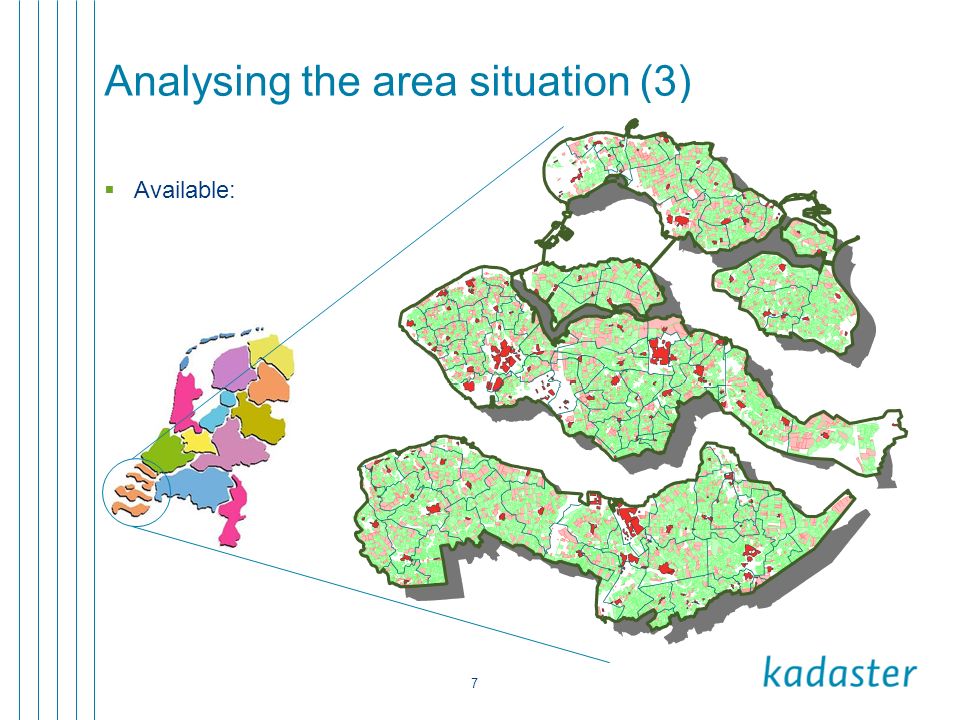 Analysing the area situation (3)

▪ Available:

7

kadaster